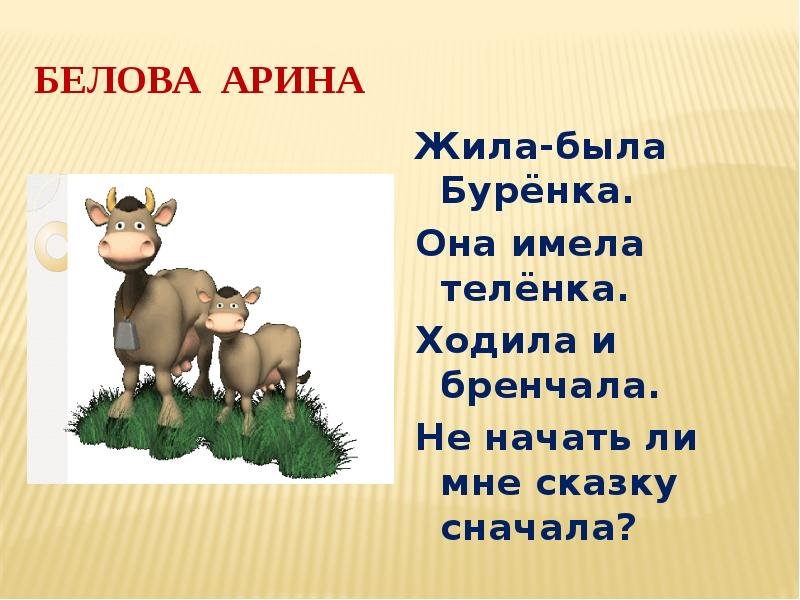 БЕЛОВА АРИНА

Жила-была Бурёнка.

Она имела телёнка.

Ходила и бренчала.

Не начать ли мне сказку сначала?